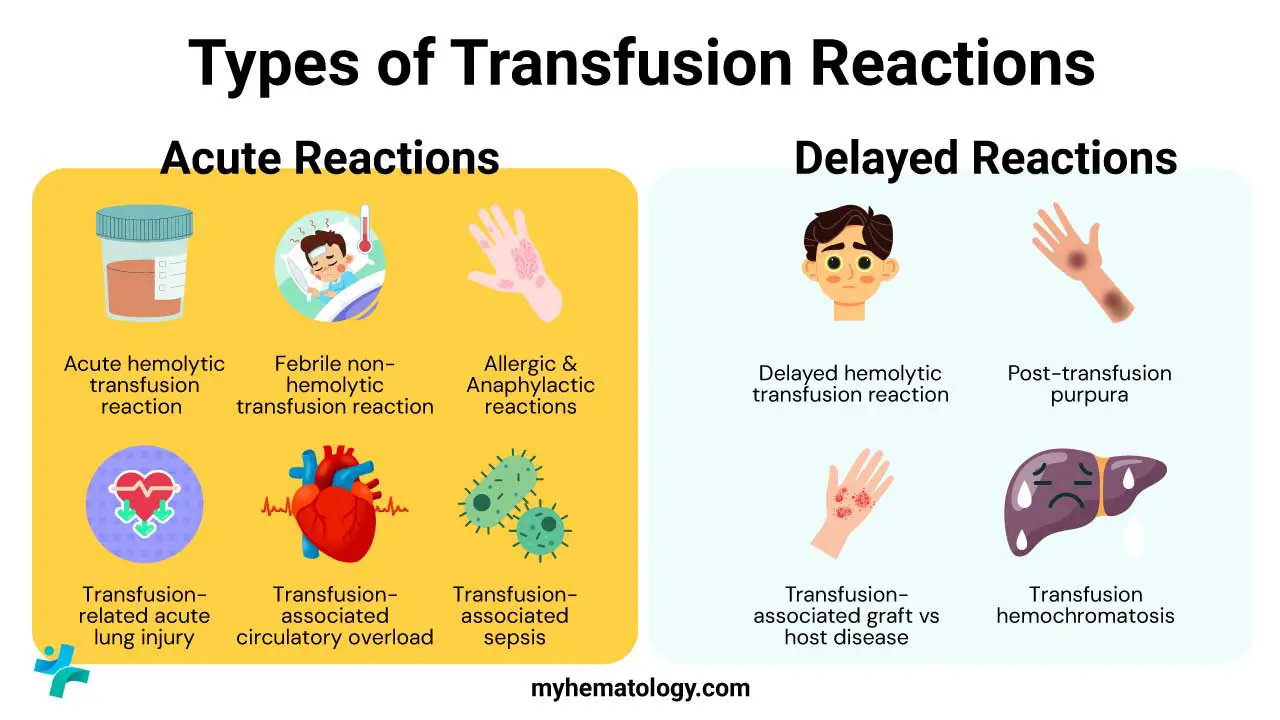 Types of Transfusion Reactions

Acute Reactions

Acute hemolytic transfusion reaction

Febrile non-hemolytic transfusion reaction

Allergic & Anaphylactic reactions

Transfusion-related acute lung injury

Transfusion-associated circulatory overload

Transfusion-associated sepsis

Delayed Reactions

Delayed hemolytic transfusion reaction

Post-transfusion purpura

Transfusion-associated graft vs host disease

Transfusion hemochromatosis

myhematology.com